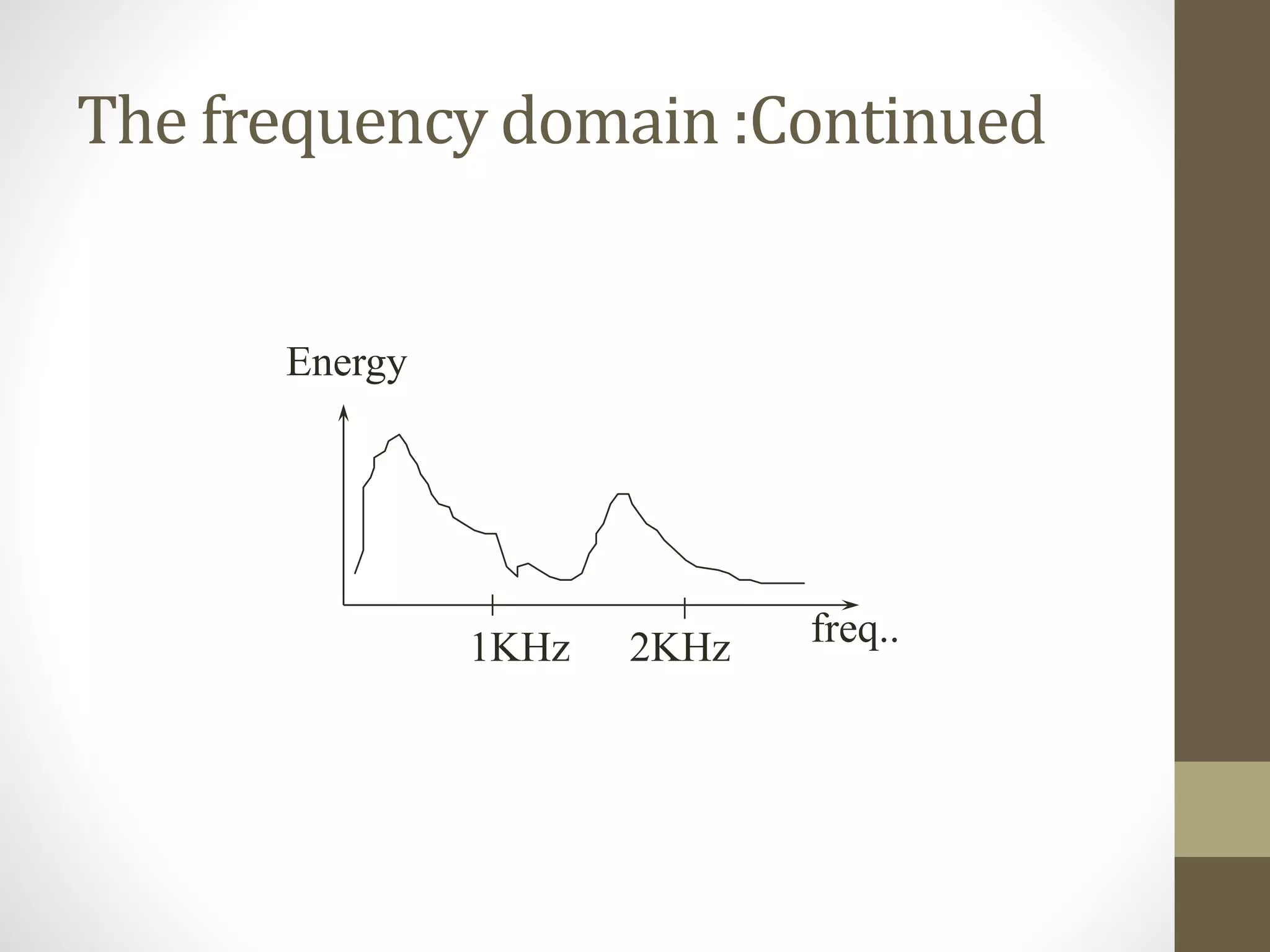 The frequency domain :Continued

Energy

1KHz 2KHz

freq..